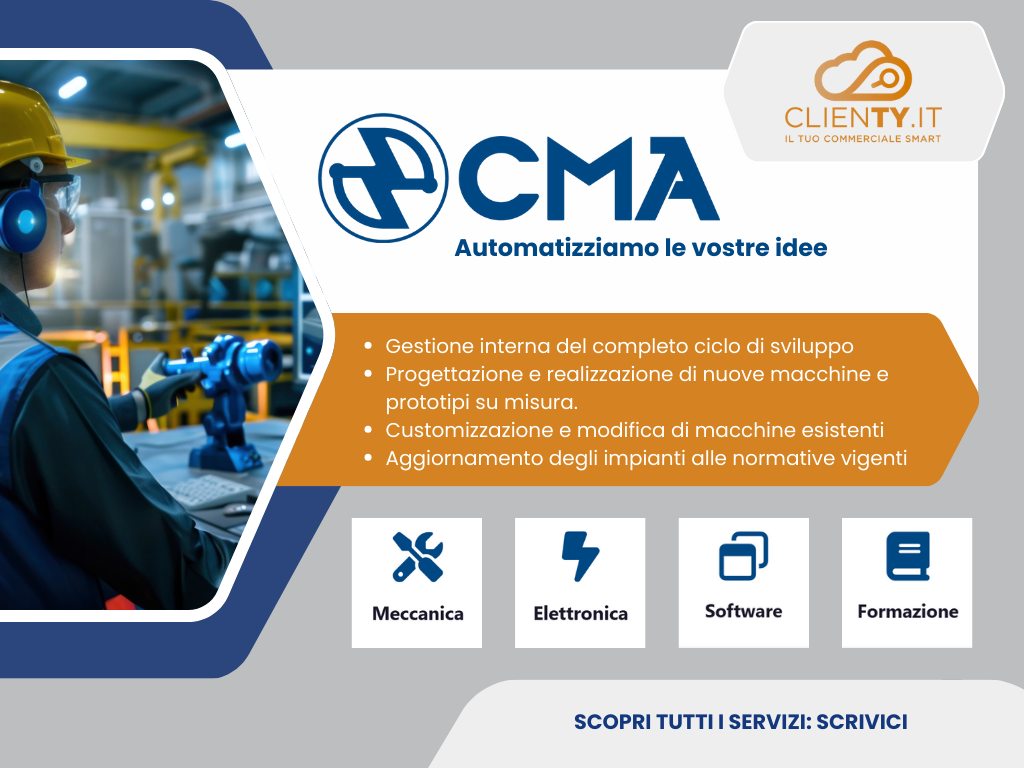 CLIENTY.IT
IL TUO COMMERCIALE SMART

CMA
Automatizziamo le vostre idee

- Gestione interna del completo ciclo di sviluppo
- Progettazione e realizzazione di nuove macchine e prototipi su misura.
- Customizzazione e modifica di macchine esistenti
- Aggiornamento degli impianti alle normative vigenti

Meccanica
Elettronica
Software
Formazione

SCOPRI TUTTI I SERVIZI: SCRIVICI